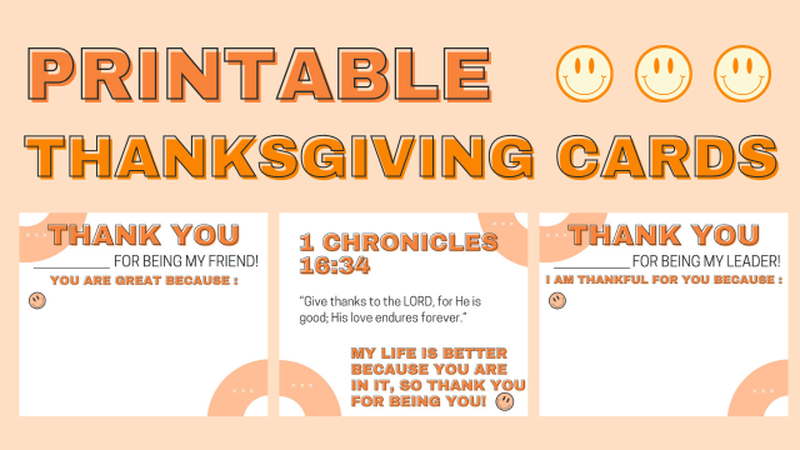 PRINTABLE THANKSGIVING CARDS

THANK YOU
__________ FOR BEING MY FRIEND!
YOU ARE GREAT BECAUSE :

1 CHRONICLES 16:34

"Give thanks to the LORD, for He is good; His love endures forever."

MY LIFE IS BETTER BECAUSE YOU ARE IN IT, SO THANK YOU FOR BEING YOU!

THANK YOU
__________ FOR BEING MY LEADER!
I AM THANKFUL FOR YOU BECAUSE :